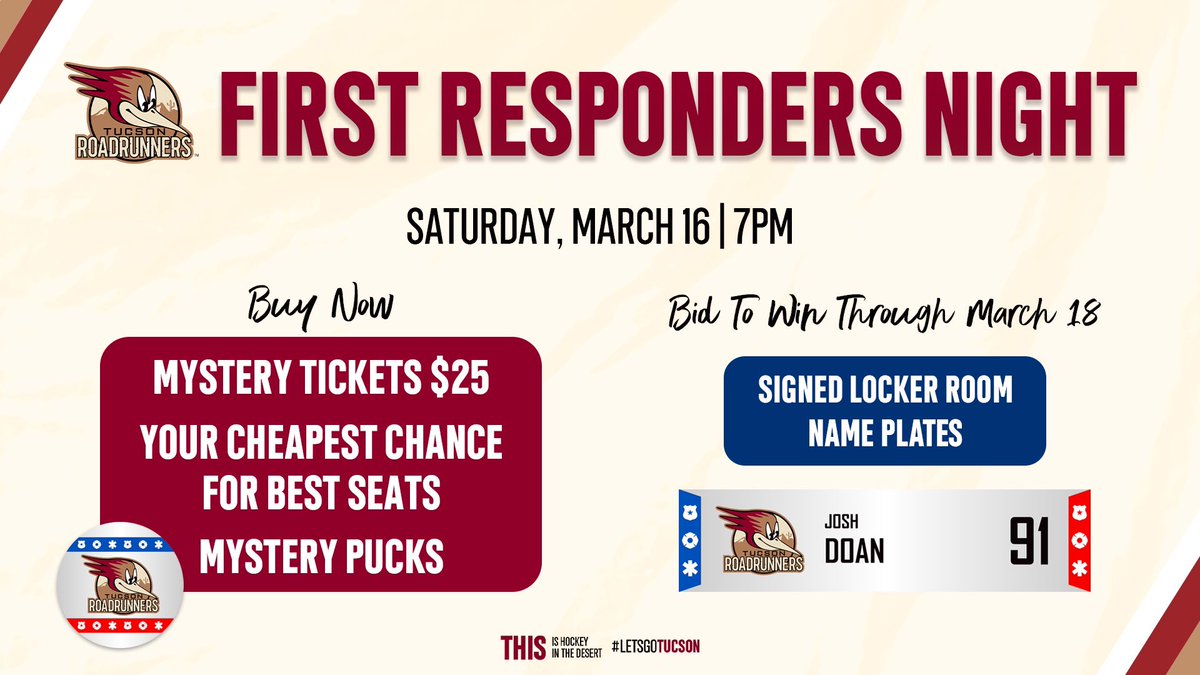 TUCSON ROADRUNNERS

FIRST RESPONDERS NIGHT

SATURDAY, MARCH 16 | 7PM

Buy Now

MYSTERY TICKETS $25

YOUR CHEAPEST CHANCE FOR BEST SEATS

MYSTERY PUCKS

TUCSON ROADRUNNERS

Bid To Win Through March 18

SIGNED LOCKER ROOM NAME PLATES

TUCSON ROADRUNNERS

JOSH

DOAN

91

THIS IS HOCKEY IN THE DESERT #LETSGOTUCSON